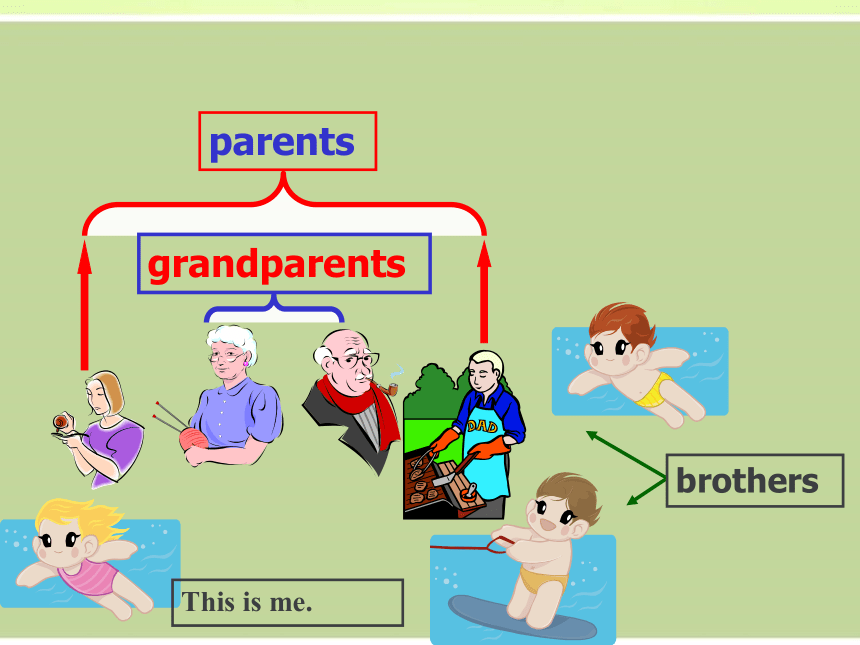 parents

grandparents

DAD

brothers

This is me.